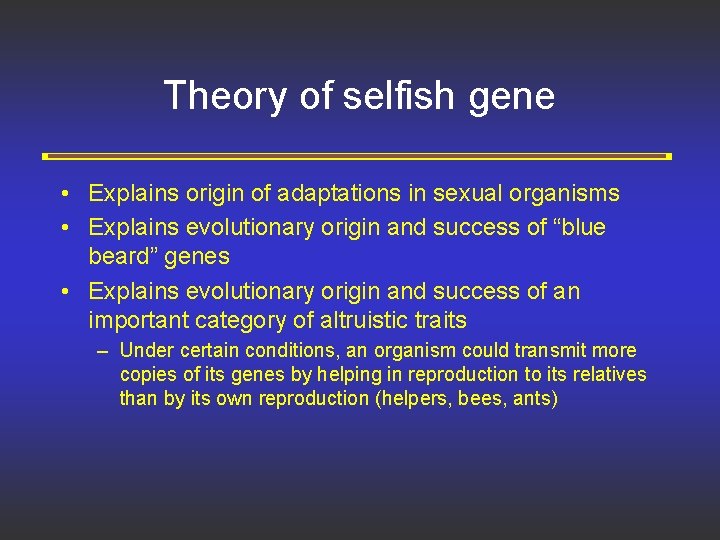 Theory of selfish gene

• Explains origin of adaptations in sexual organisms
• Explains evolutionary origin and success of “blue beard” genes
• Explains evolutionary origin and success of an important category of altruistic traits
– Under certain conditions, an organism could transmit more copies of its genes by helping in reproduction to its relatives than by its own reproduction (helpers, bees, ants)